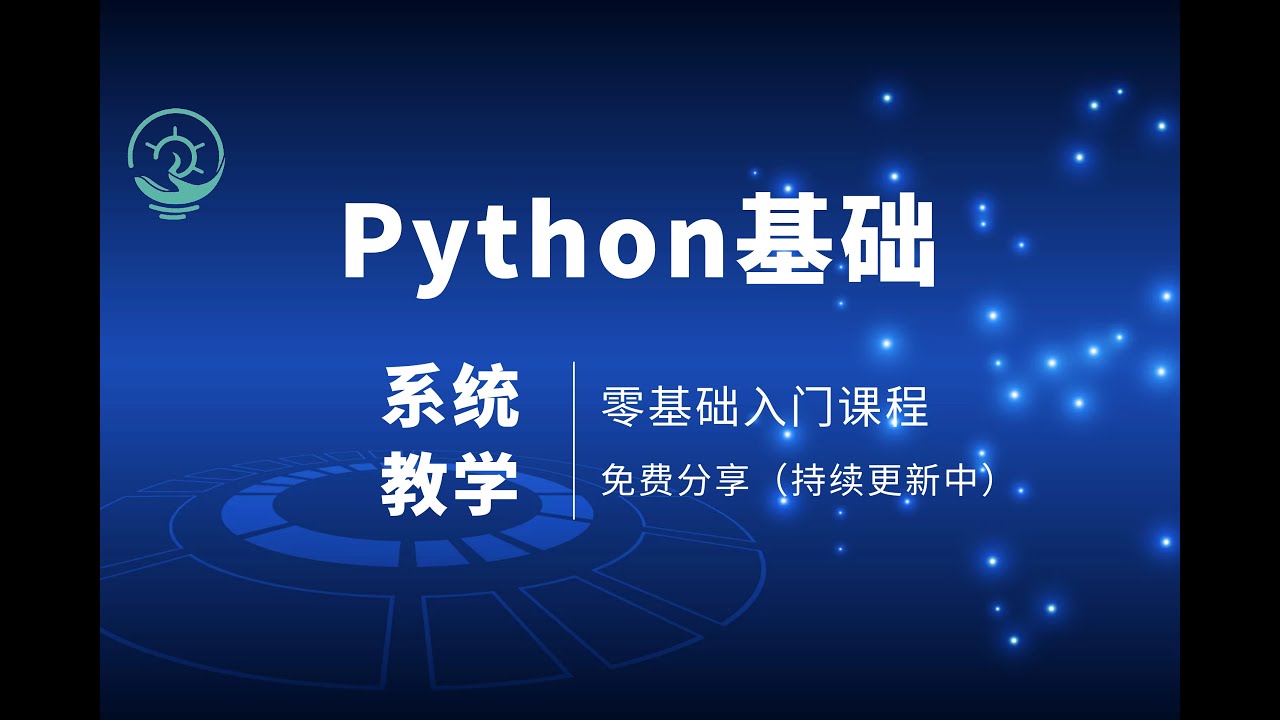 Python基础

系统
教学

零基础入门课程
免费分享（持续更新中）